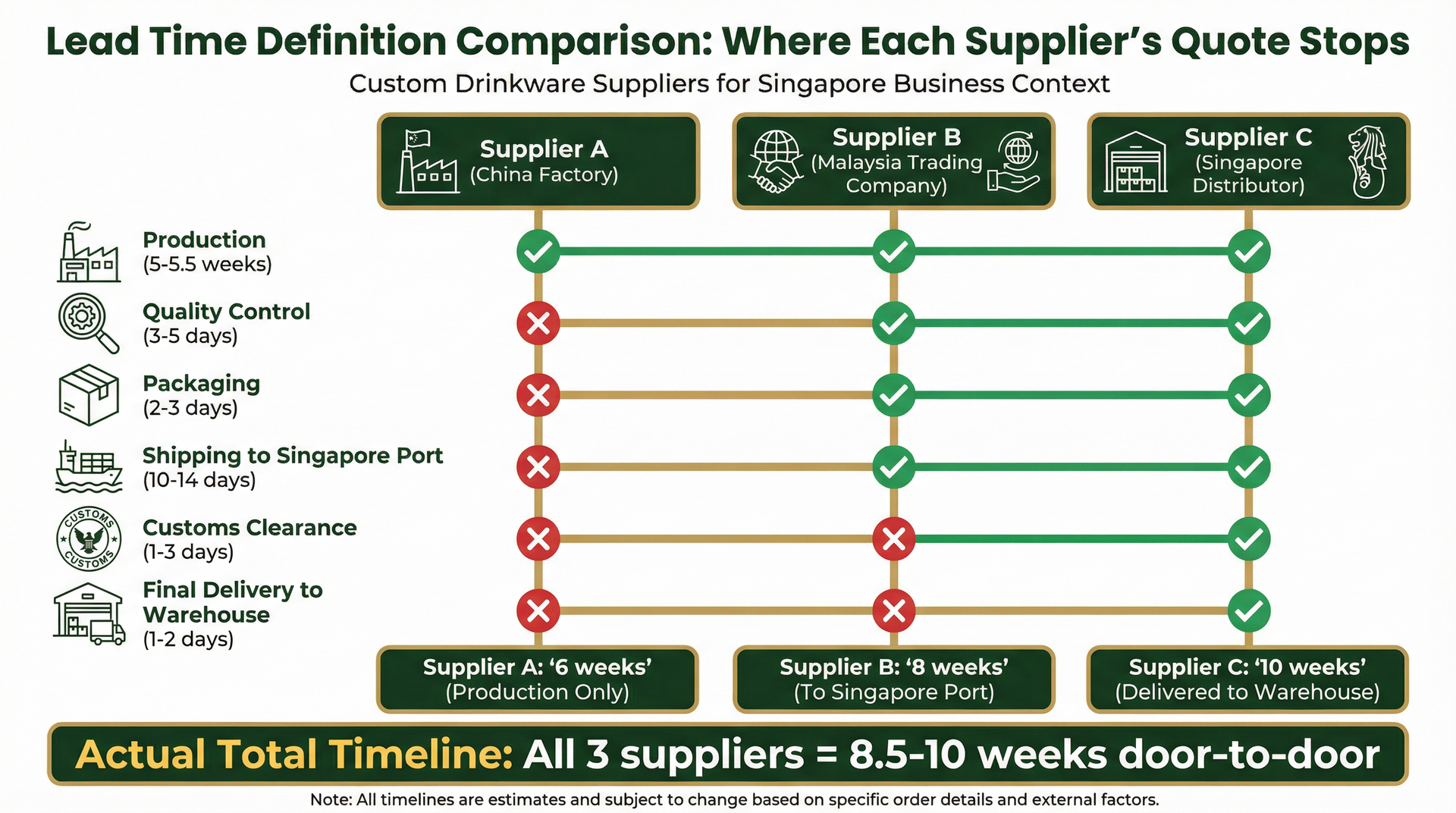 Lead Time Definition Comparison: Where Each Supplier's Quote Stops
Custom Drinkware Suppliers for Singapore Business Context

Supplier A (China Factory)

Supplier B (Malaysia Trading Company)

Supplier C (Singapore Distributor)

Production (5-5.5 weeks)

Quality Control (3-5 days)

Packaging (2-3 days)

Shipping to Singapore Port (10-14 days)

CUSTOMS CUSTOMS

Customs Clearance (1-3 days)

Final Delivery to Warehouse (1-2 days)

Supplier A: '6 weeks' (Production Only)

Supplier B: '8 weeks' (To Singapore Port)

Supplier C: '10 weeks' (Delivered to Warehouse)

Actual Total Timeline: All 3 suppliers = 8.5-10 weeks door-to-door

Note: All timelines are estimates and subject to change based on specific order details and external factors.